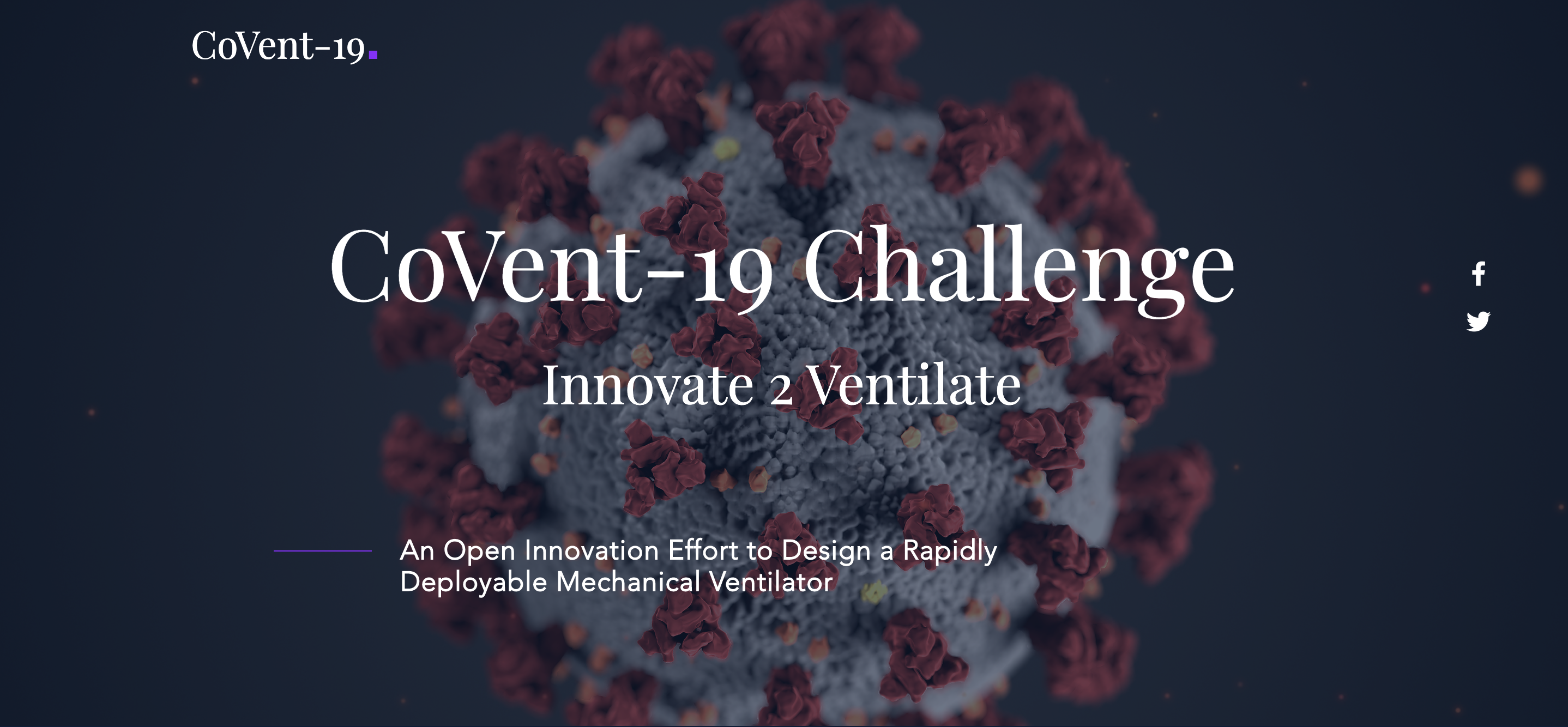 CoVent-19.

CoVent-19 Challenge

Innovate 2 Ventilate

An Open Innovation Effort to Design a Rapidly Deployable Mechanical Ventilator